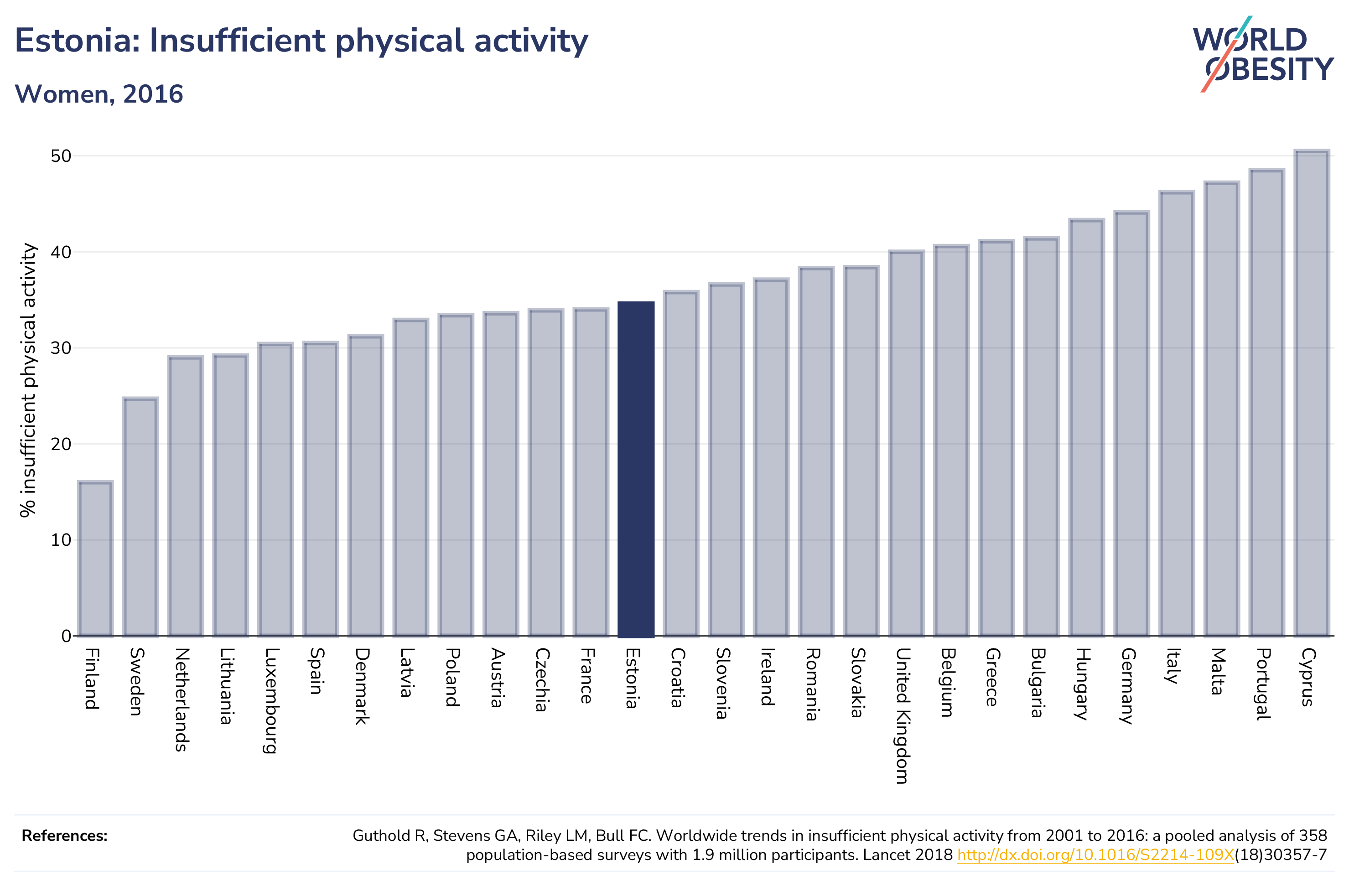 Estonia: Insufficient physical activity

Women, 2016

WORLD OBESITY

% insufficient physical activity

50
40
30
20
10
0

Finland
Sweden
Netherlands
Lithuania
Luxembourg
Spain
Denmark
Latvia
Poland
Austria
Czechia
France
Estonia
Croatia
Slovenia
Ireland
Romania
Slovakia
United Kingdom
Belgium
Greece
Bulgaria
Hungary
Germany
Italy
Malta
Portugal
Cyprus

References:

Guthold R, Stevens GA, Riley LM, Bull FC. Worldwide trends in insufficient physical activity from 2001 to 2016: a pooled analysis of 358 population-based surveys with 1.9 million participants. Lancet 2018 http://dx.doi.org/10.1016/S2214-109X(18)30357-7